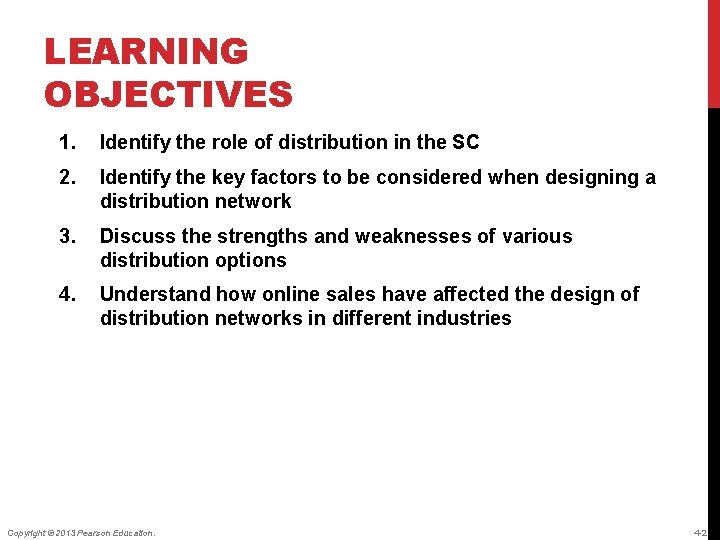 LEARNING OBJECTIVES

1. Identify the role of distribution in the SC
2. Identify the key factors to be considered when designing a distribution network
3. Discuss the strengths and weaknesses of various distribution options
4. Understand how online sales have affected the design of distribution networks in different industries

Copyright © 2013 Pearson Education.

42